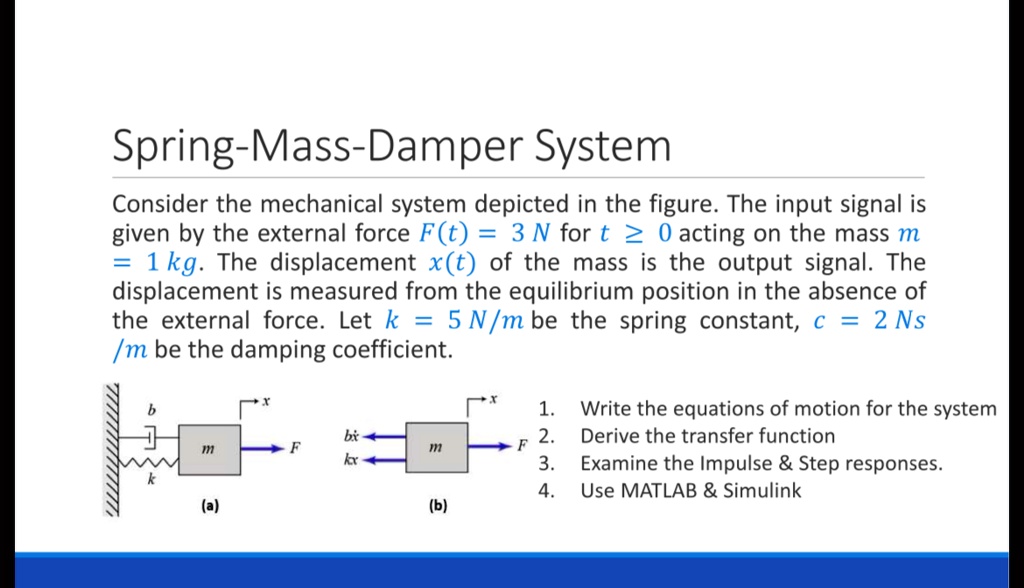 Spring-Mass-Damper System

Consider the mechanical system depicted in the figure. The input signal is given by the external force $F(t) = 3\,N$ for $t \geq 0$ acting on the mass $m = 1\,kg$. The displacement $x(t)$ of the mass is the output signal. The displacement is measured from the equilibrium position in the absence of the external force. Let $k = 5\,N/m$ be the spring constant, $c = 2\,Ns/m$ be the damping coefficient.

$b$
$x$
$m$
$F$
$k$
(a)

$x$
$b\dot{x}$
$kx$
$m$
$F$
(b)

1. Write the equations of motion for the system
2. Derive the transfer function
3. Examine the Impulse & Step responses.
4. Use MATLAB & Simulink